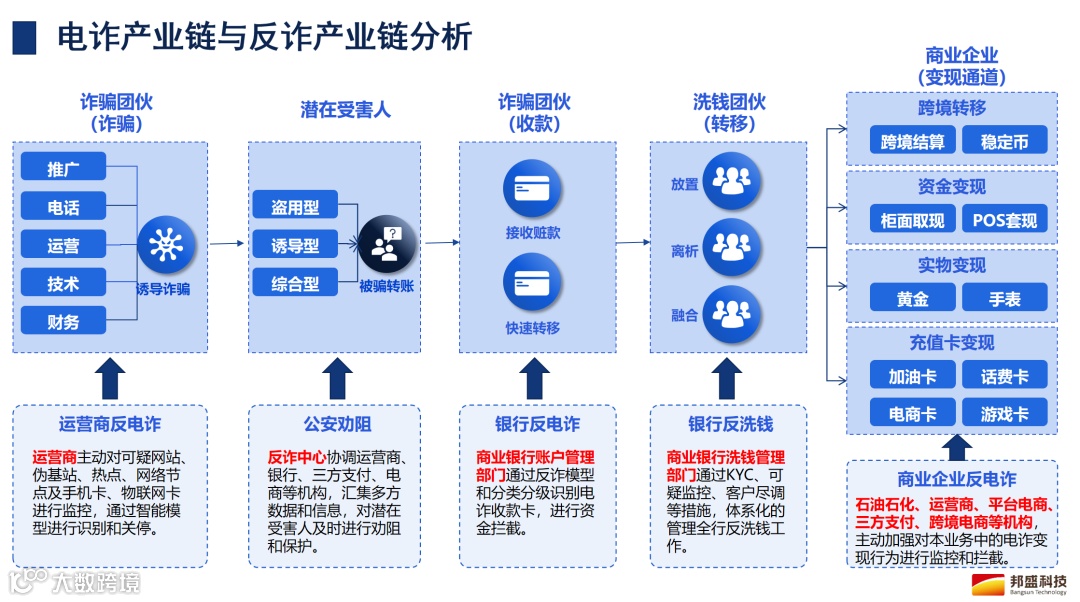 电诈产业链与反诈产业链分析

诈骗团伙
（诈骗）

推广
电话
运营
技术
财务

诱导诈骗

潜在受害人

盗用型
诱导型
综合型

被骗转账

诈骗团伙
（收款）

接收赃款
快速转移

洗钱团伙
（转移）

放置
离析
融合

商业企业
（变现通道）

跨境转移
跨境结算
稳定币

资金变现
柜面取现
POS套现

实物变现
黄金
手表

充值卡变现
加油卡
话费卡
电商卡
游戏卡

运营商反电诈

运营商主动对可疑网站、伪基站、热点、网络节点及手机卡、物联网卡进行监控，通过智能模型进行识别和关停。

公安劝阻

反诈中心协调运营商、银行、三方支付、电商等机构，汇集多方数据和信息，对潜在受害人及时进行劝阻和保护。

银行反电诈

商业银行账户管理部门通过反诈模型和分类分级识别电诈收款卡，进行资金拦截。

银行反洗钱

商业银行洗钱管理部门通过KYC、可疑监控、客户尽调等措施，体系化的管理全行反洗钱工作。

商业企业反电诈

石油石化、运营商、平台电商、三方支付、跨境电商等机构，主动加强对本业务中的电诈变现行为进行监控和拦截。

大数跨境

邦盛科技
Bangsun Technology